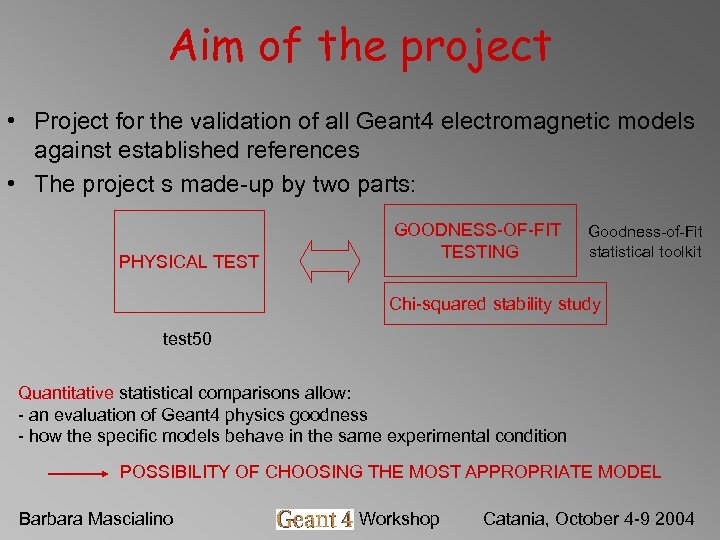 Aim of the project

• Project for the validation of all Geant4 electromagnetic models against established references
• The project s made-up by two parts:

PHYSICAL TEST

test50

GOODNESS-OF-FIT TESTING

Goodness-of-Fit statistical toolkit

Chi-squared stability study

Quantitative statistical comparisons allow:
- an evaluation of Geant4 physics goodness
- how the specific models behave in the same experimental condition

POSSIBILITY OF CHOOSING THE MOST APPROPRIATE MODEL

Barbara Mascialino

Geant 4 Workshop

Catania, October 4-9 2004